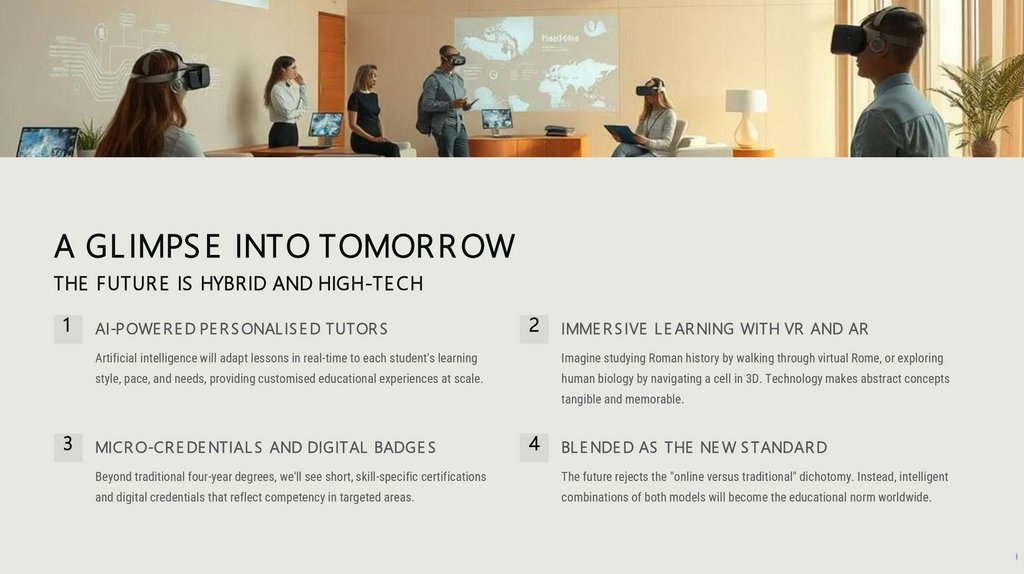 A GLIMPSE INTO TOMORROW
THE FUTURE IS HYBRID AND HIGH-TECH

1
AI-POWERED PERSONALISED TUTORS
Artificial intelligence will adapt lessons in real-time to each student's learning style, pace, and needs, providing customised educational experiences at scale.

2
IMMERSIVE LEARNING WITH VR AND AR
Imagine studying Roman history by walking through virtual Rome, or exploring human biology by navigating a cell in 3D. Technology makes abstract concepts tangible and memorable.

3
MICRO-CREDENTIALS AND DIGITAL BADGES
Beyond traditional four-year degrees, we'll see short, skill-specific certifications and digital credentials that reflect competency in targeted areas.

4
BLENDED AS THE NEW STANDARD
The future rejects the "online versus traditional" dichotomy. Instead, intelligent combinations of both models will become the educational norm worldwide.